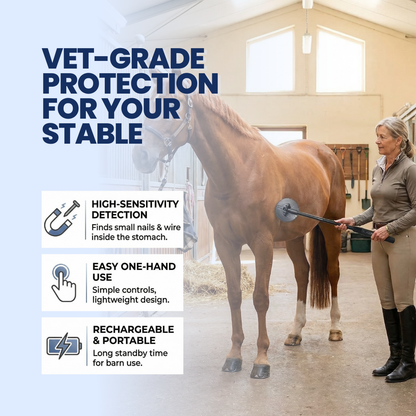 VET-GRADE PROTECTION FOR YOUR STABLE

HIGH-SENSITIVITY DETECTION
Finds small nails & wire inside the stomach.

EASY ONE-HAND USE
Simple controls, lightweight design.

RECHARGEABLE & PORTABLE
Long standby time for barn use.